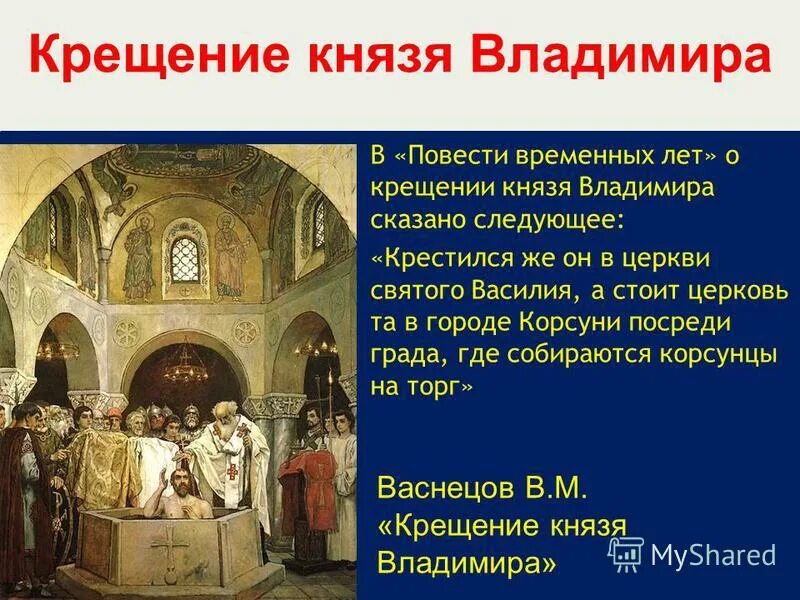 Крещение князя Владимира

В «Повести временных лет» о крещении князя Владимира сказано следующее:

«Крестился же он в церкви святого Василия, а стоит церковь та в городе Корсуни посреди града, где собираются корсунцы на торг»

Васнецов В.М. «Крещение князя Владимира»

MyShared